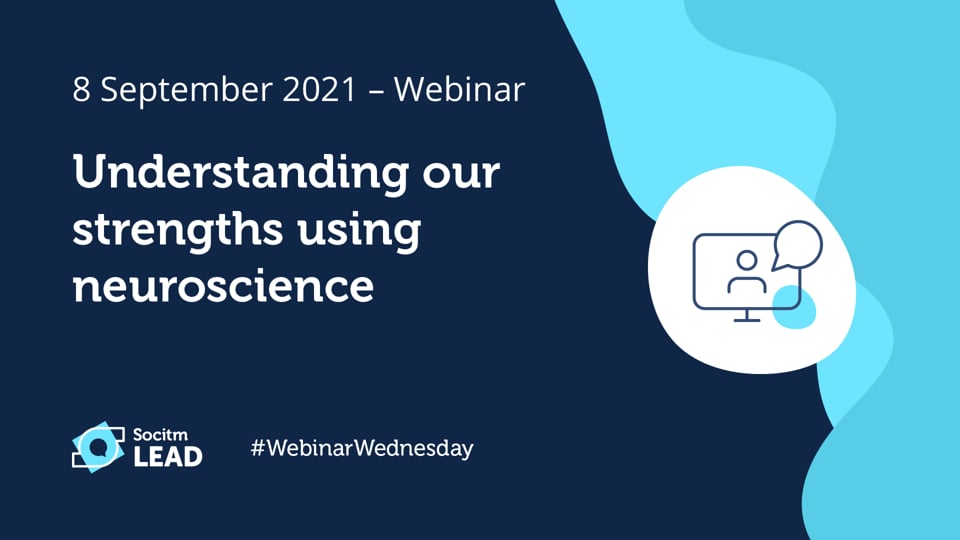 8 September 2021 – Webinar

Understanding our strengths using neuroscience

Socitm
LEAD

#WebinarWednesday